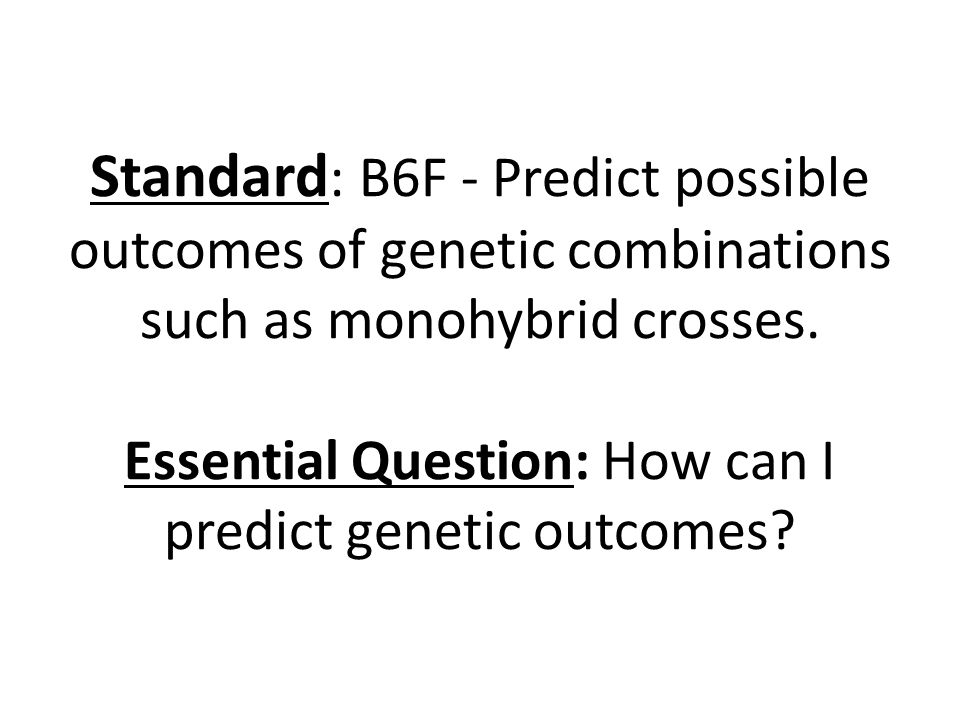 Standard: B6F - Predict possible outcomes of genetic combinations such as monohybrid crosses.

Essential Question: How can I predict genetic outcomes?